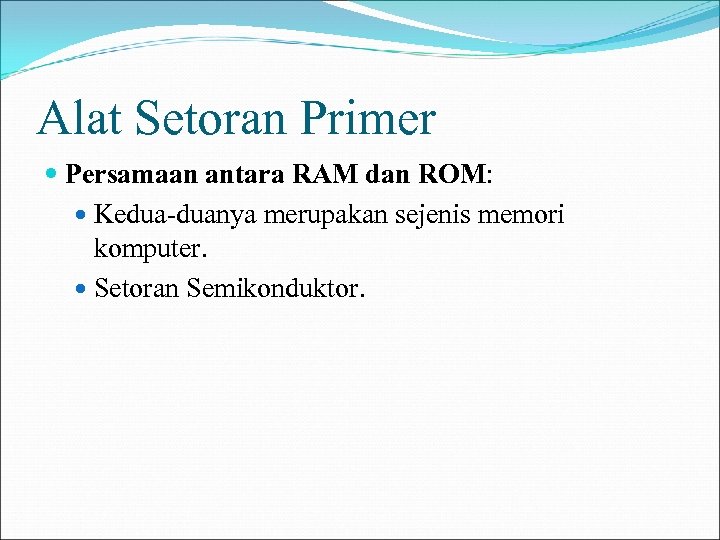 Alat Setoran Primer

Persamaan antara RAM dan ROM:

Kedua-duanya merupakan sejenis memori komputer.

Setoran Semikonduktor.